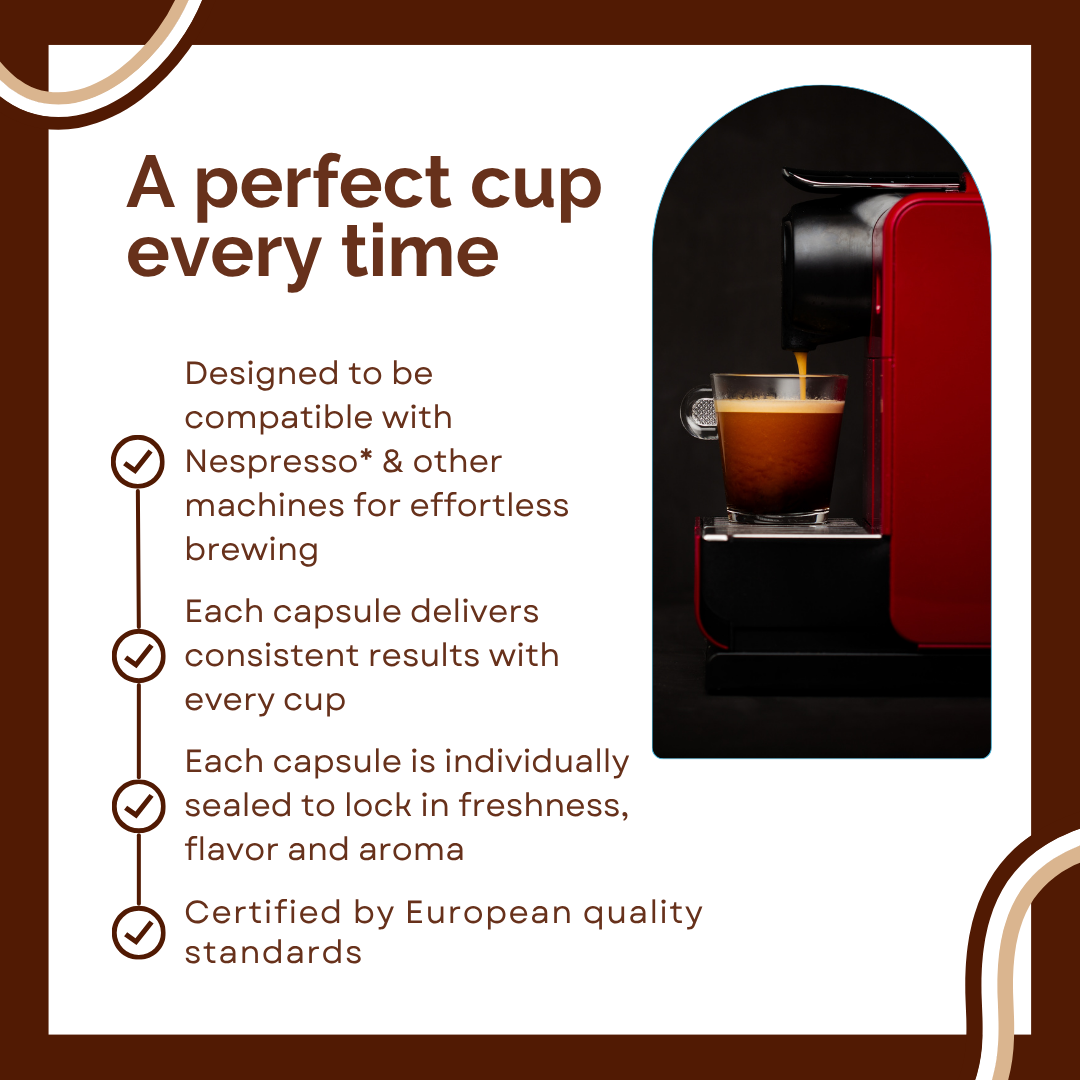 A perfect cup every time

Designed to be compatible with Nespresso* & other machines for effortless brewing

Each capsule delivers consistent results with every cup

Each capsule is individually sealed to lock in freshness, flavor and aroma

Certified by European quality standards